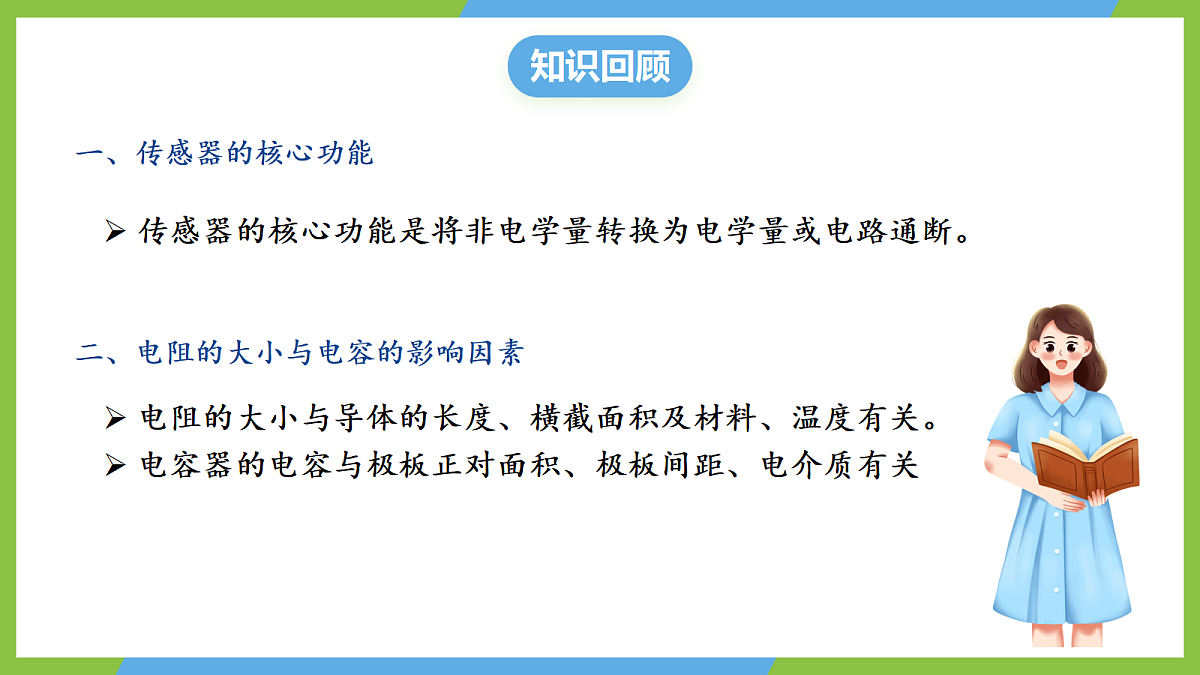 知识回顾

一、传感器的核心功能

➢ 传感器的核心功能是将非电学量转换为电学量或电路通断。

二、电阻的大小与电容的影响因素

➢ 电阻的大小与导体的长度、横截面积及材料、温度有关。
➢ 电容器的电容与极板正对面积、极板间距、电介质有关